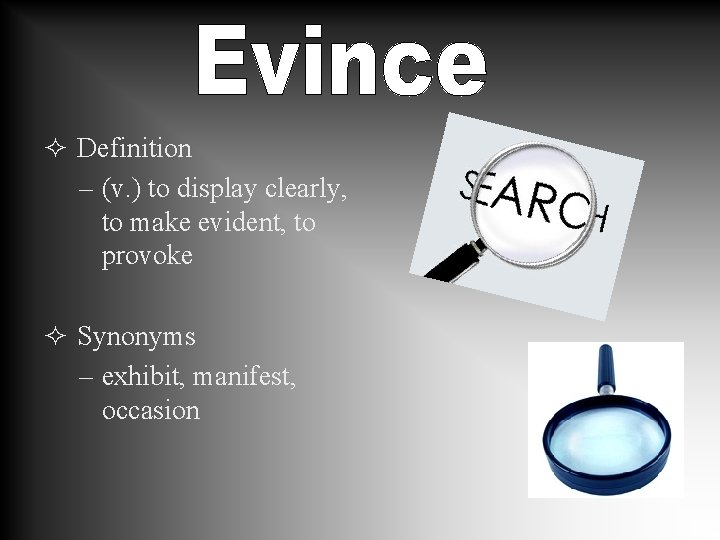 Evince

✧ Definition
– (v.) to display clearly, to make evident, to provoke

✧ Synonyms
– exhibit, manifest, occasion

SEARCH